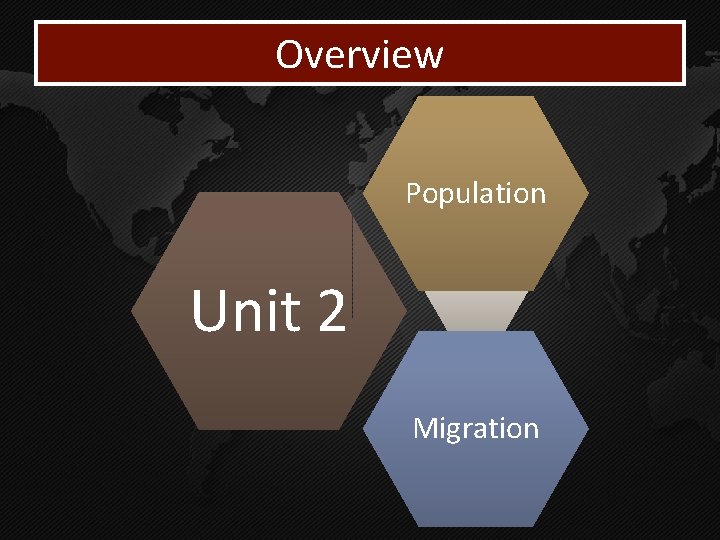 Overview

Unit 2

Population

Migration